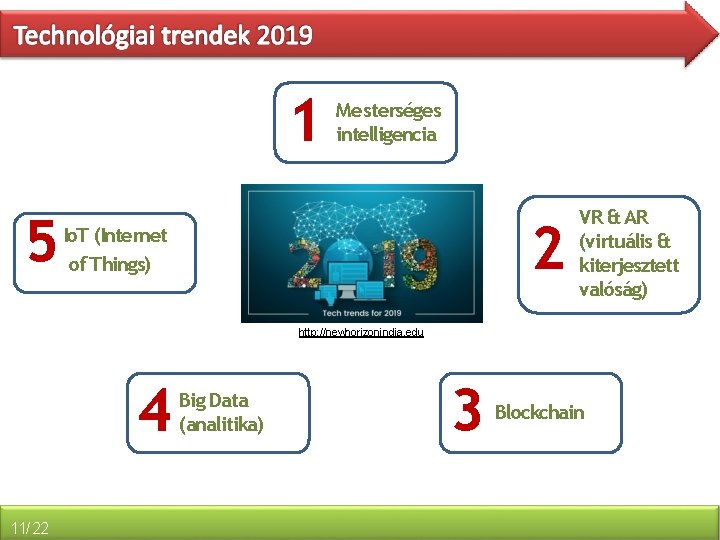 Technológiai trendek 2019

1 Mesterséges intelligencia

5 IoT (Internet of Things)

2019

Tech trends for 2019

http://newhorizonindia.edu

2 VR & AR (virtuális & kiterjesztett valóság)

4 Big Data (analitika)

3 Blockchain

11/22